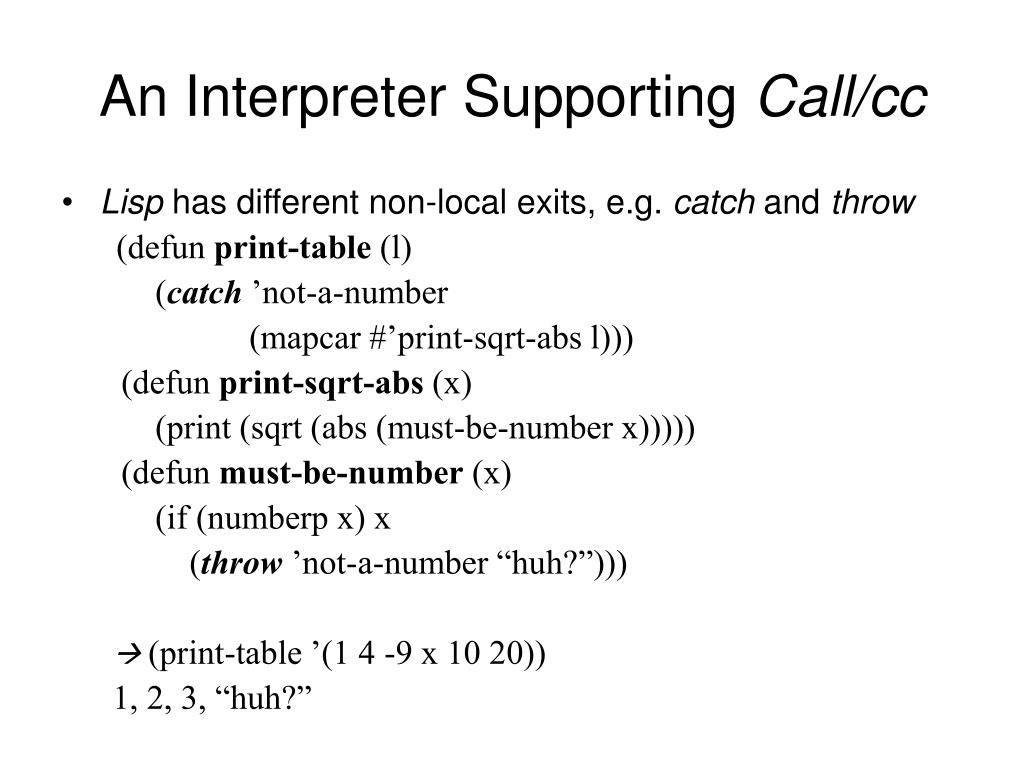 An Interpreter Supporting Call/cc

• Lisp has different non-local exits, e.g. catch and throw

(defun print-table (l)
(catch ’not-a-number
(mapcar #’print-sqrt-abs l)))
(defun print-sqrt-abs (x)
(print (sqrt (abs (must-be-number x)))))
(defun must-be-number (x)
(if (numberp x) x
(throw ’not-a-number “huh?”)))

→ (print-table ’(1 4 -9 x 10 20))
1, 2, 3, “huh?”